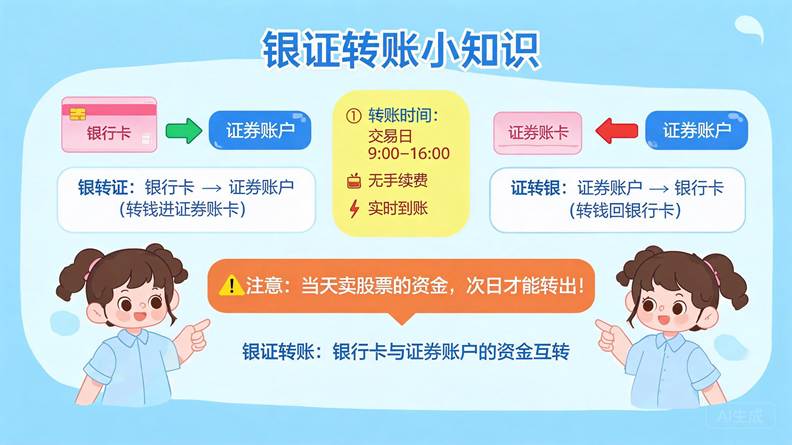 银证转账小知识

银行卡

证券账户

银转证：银行卡 → 证券账户
（转钱进证券账卡）

① 转账时间：
交易日
9:00–16:00

无手续费

实时到账

证券账卡

证券账户

证转银：证券账户 → 银行卡
（转钱回银行卡）

注意：当天卖股票的资金，次日才能转出！

银证转账：银行卡与证券账户的资金互转

AI生成